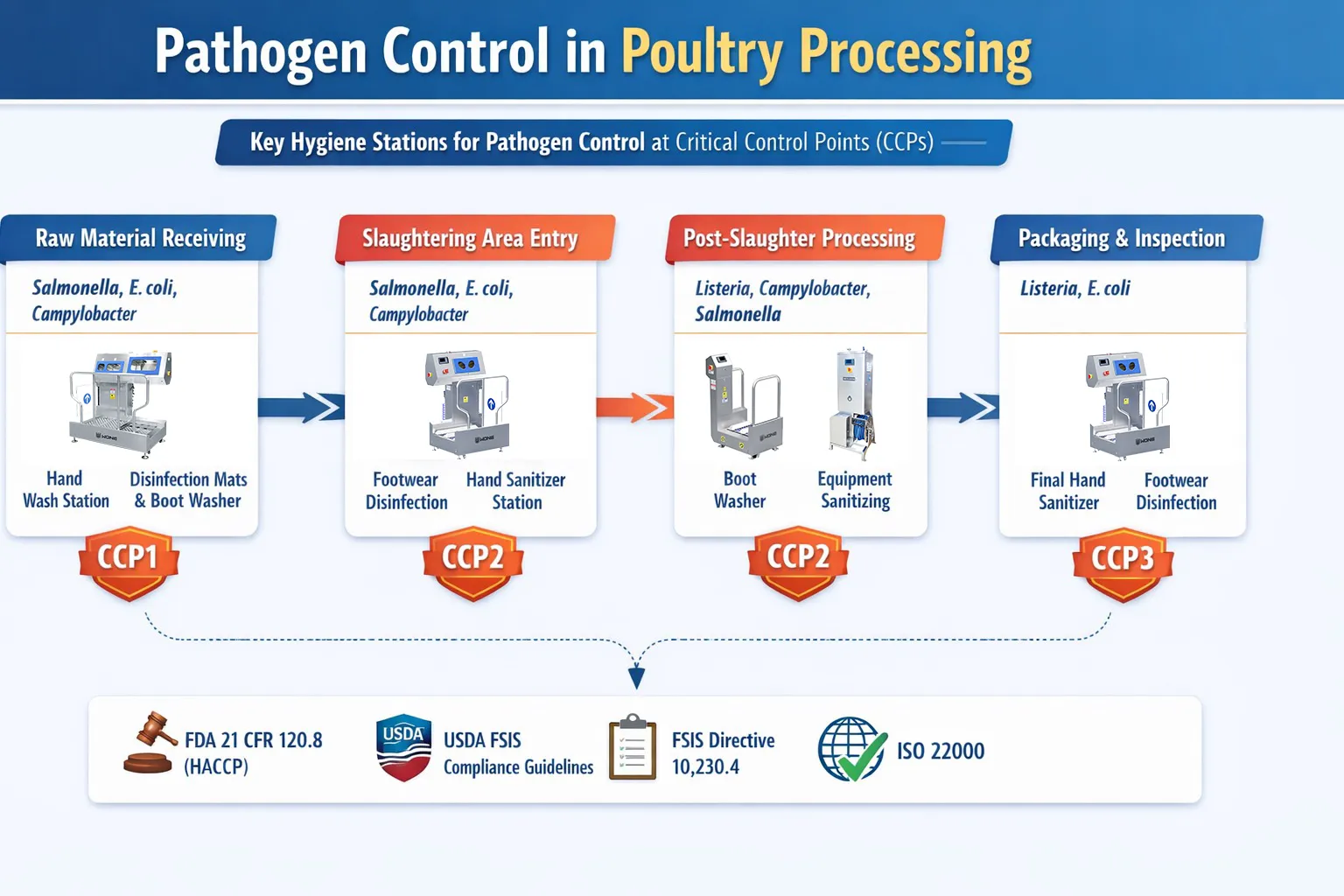 Pathogen Control in Poultry Processing

Key Hygiene Stations for Pathogen Control at Critical Control Points (CCPs)

Raw Material Receiving

Salmonella, E. coli, Campylobacter

Hand Wash Station

Disinfection Mats & Boot Washer

CCP1

Slaughtering Area Entry

Salmonella, E. coli, Campylobacter

Footwear Disinfection

Hand Sanitizer Station

CCP2

Post-Slaughter Processing

Listeria, Campylobacter, Salmonella

Boot Washer

Equipment Sanitizing

CCP2

Packaging & Inspection

Listeria, E. coli

Final Hand Sanitizer

Footwear Disinfection

CCP3

FDA 21 CFR 120.8 (HACCP)

USDA

USDA FSIS Compliance Guidelines

FSIS Directive 10,230.4

ISO 22000